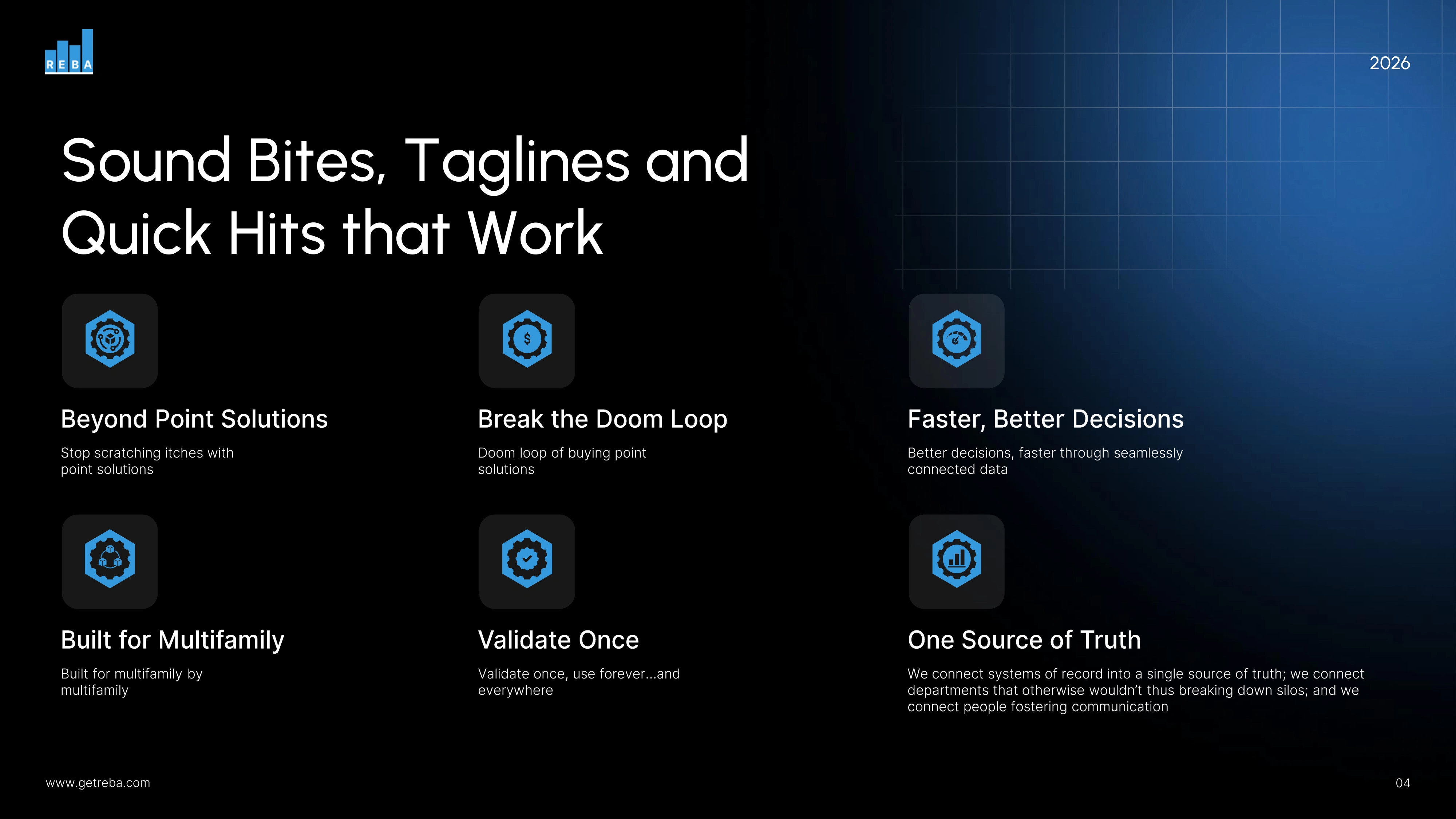 REBA

2026

Sound Bites, Taglines and Quick Hits that Work

Beyond Point Solutions

Stop scratching itches with point solutions

Break the Doom Loop

Doom loop of buying point solutions

Faster, Better Decisions

Better decisions, faster through seamlessly connected data

Built for Multifamily

Built for multifamily by multifamily

Validate Once

Validate once, use forever...and everywhere

One Source of Truth

We connect systems of record into a single source of truth; we connect departments that otherwise wouldn't thus breaking down silos; and we connect people fostering communication

www.getreba.com

04